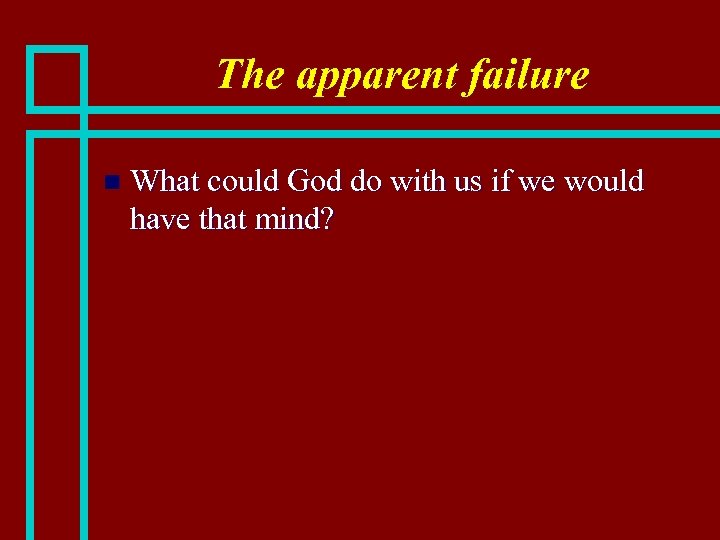 The apparent failure

What could God do with us if we would have that mind?